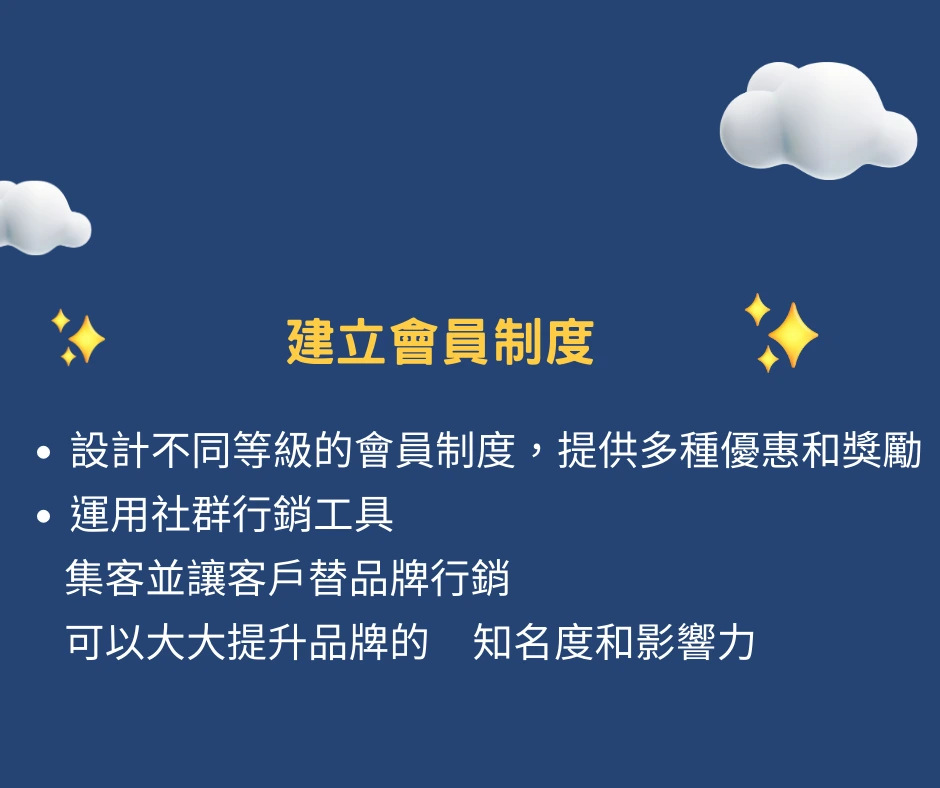 建立會員制度

• 設計不同等級的會員制度，提供多種優惠和獎勵
• 運用社群行銷工具
集客並讓客戶替品牌行銷
可以大大提升品牌的 知名度和影響力